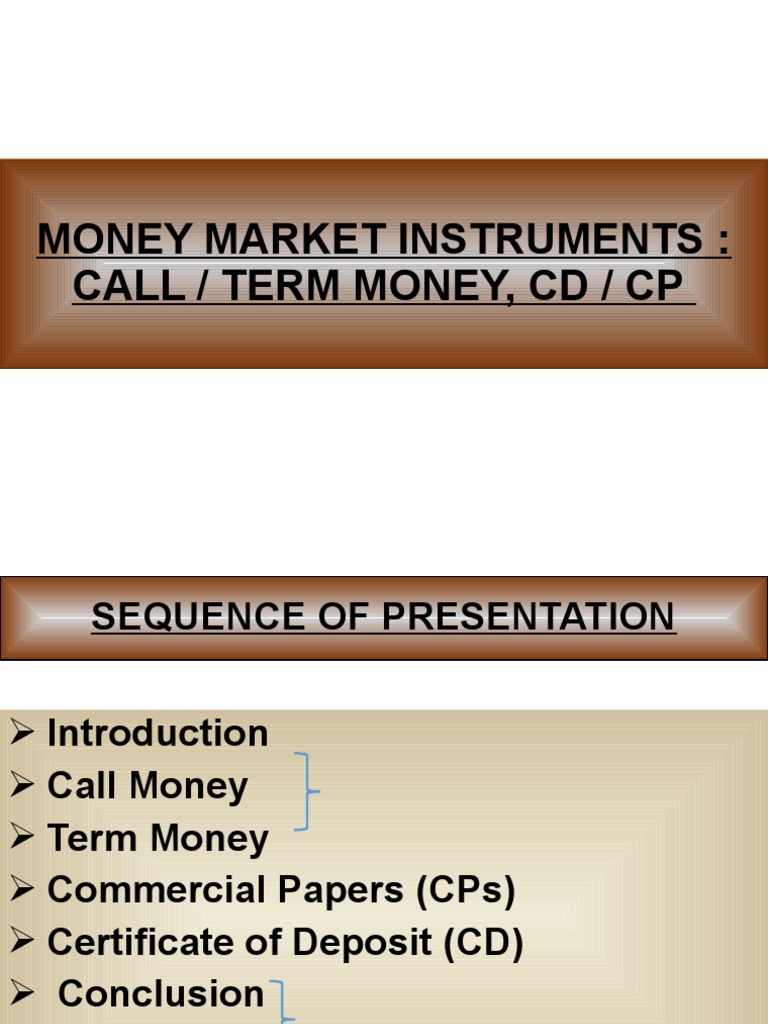 MONEY MARKET INSTRUMENTS : CALL / TERM MONEY, CD / CP

SEQUENCE OF PRESENTATION

➢ Introduction
➢ Call Money
➢ Term Money
➢ Commercial Papers (CPs)
➢ Certificate of Deposit (CD)
➢ Conclusion